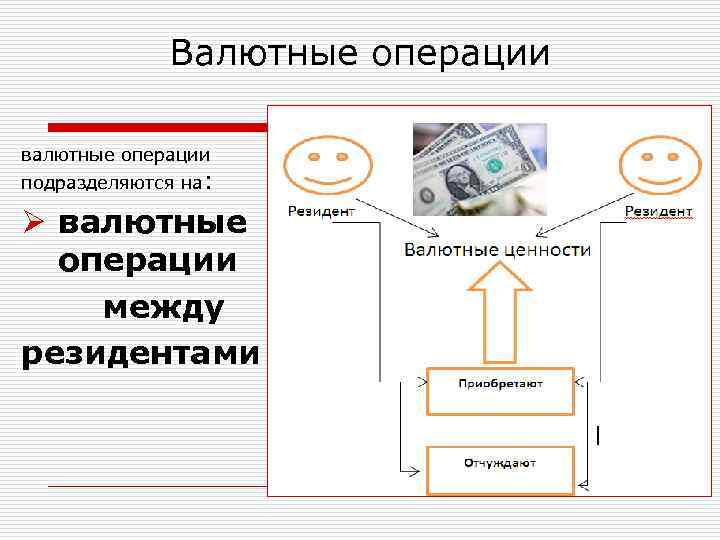 Валютные операции

валютные операции подразделяются на:

➢ валютные операции между резидентами

Резидент

Резидент

Валютные ценности

Приобретают

Отчуждают